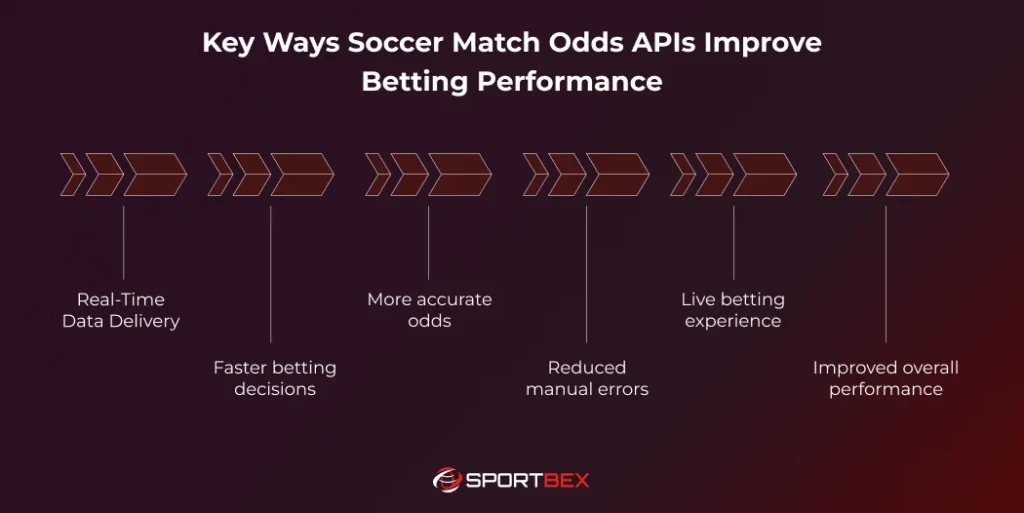 Key Ways Soccer Match Odds APIs Improve Betting Performance

Real-Time Data Delivery

Faster betting decisions

More accurate odds

Reduced manual errors

Live betting experience

Improved overall performance

SPORTBEX